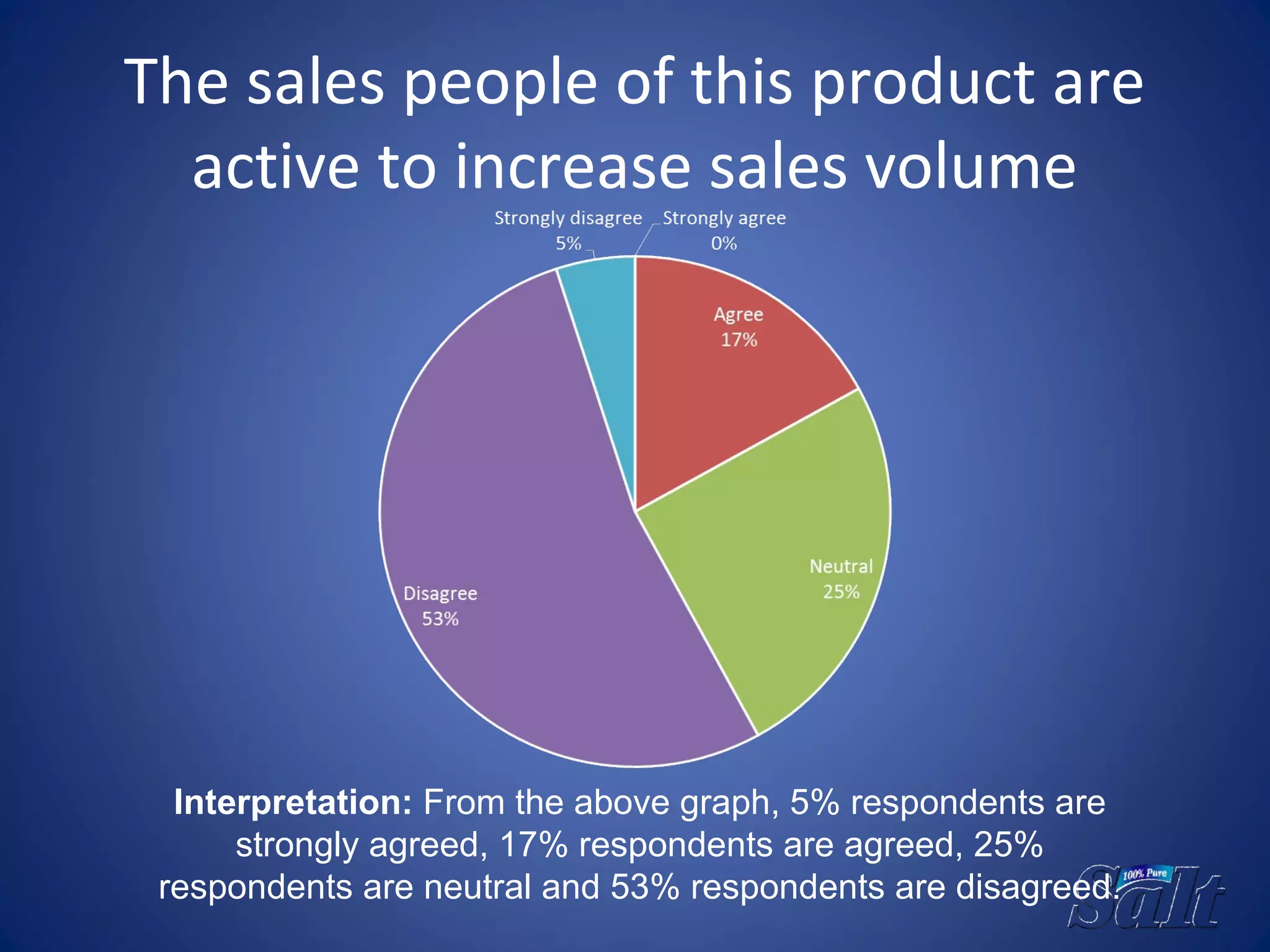 The sales people of this product are active to increase sales volume

Strongly disagree 5%

Strongly agree 0%

Agree 17%

Neutral 25%

Disagree 53%

**Interpretation:** From the above graph, 5% respondents are strongly agreed, 17% respondents are agreed, 25% respondents are neutral and 53% respondents are disagreed.

100% Pure Salt